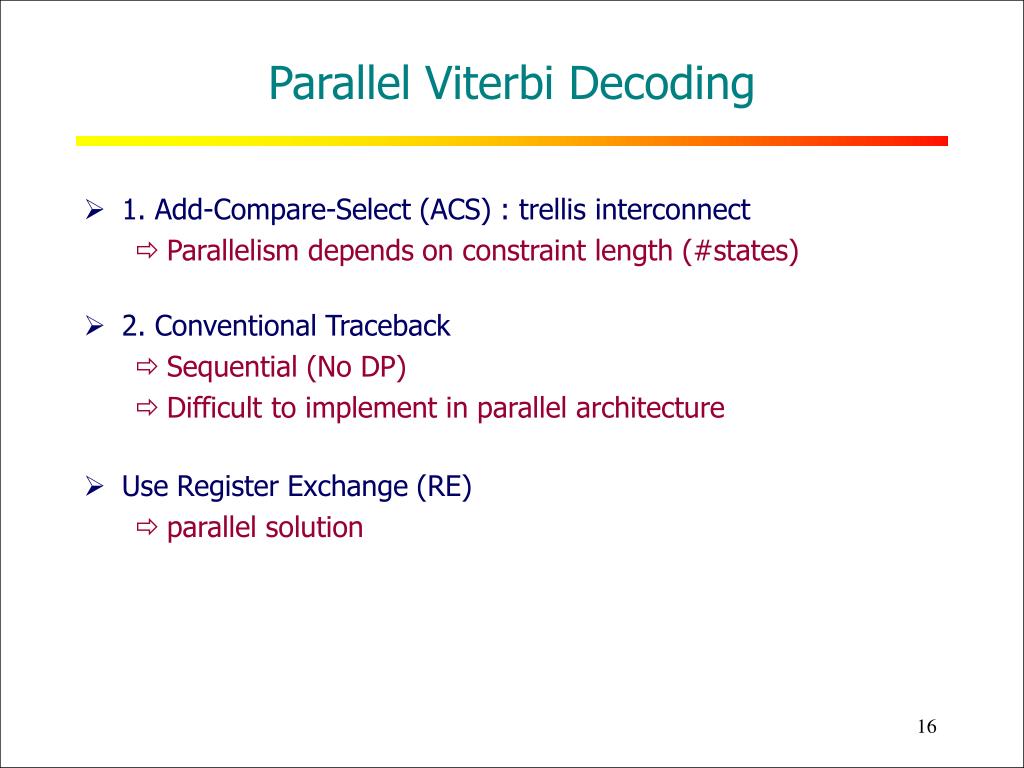 Parallel Viterbi Decoding

➢ 1. Add-Compare-Select (ACS) : trellis interconnect
⇨ Parallelism depends on constraint length (#states)

➢ 2. Conventional Traceback
⇨ Sequential (No DP)
⇨ Difficult to implement in parallel architecture

➢ Use Register Exchange (RE)
⇨ parallel solution

16